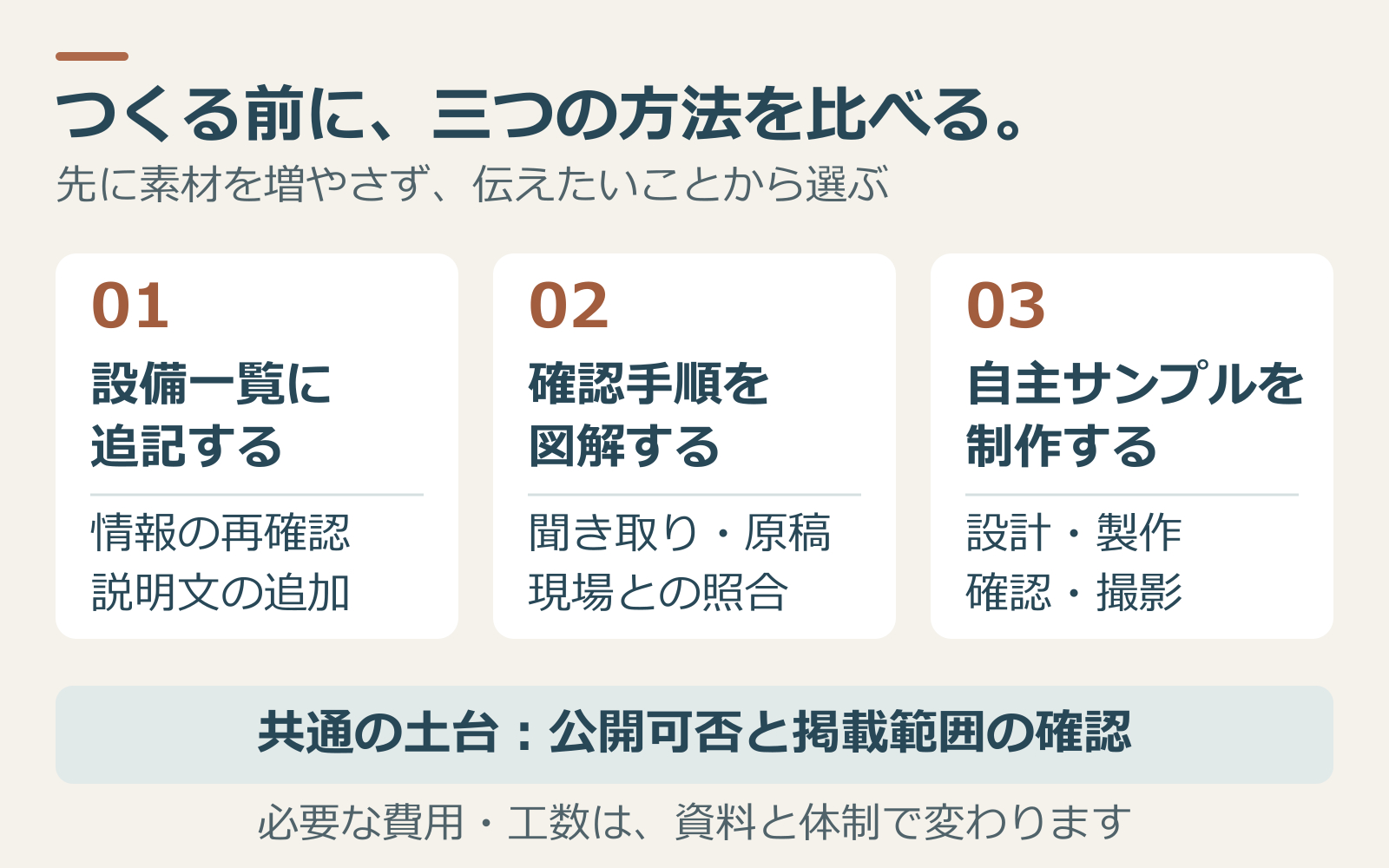 つくる前に、三つの方法を比べる。

先に素材を増やさず、伝えたいことから選ぶ

01

設備一覧に追記する

情報の再確認
説明文の追加

02

確認手順を図解する

聞き取り・原稿
現場との照合

03

自主サンプルを制作する

設計・製作
確認・撮影

共通の土台：公開可否と掲載範囲の確認

必要な費用・工数は、資料と体制で変わります